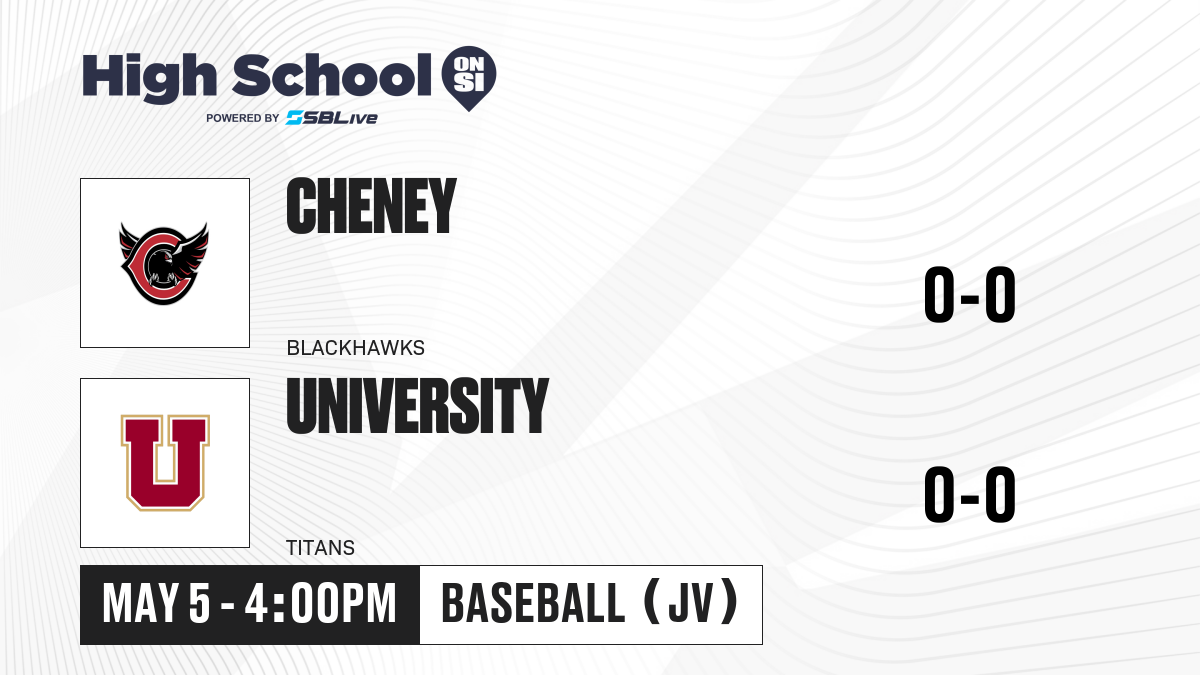 High School ON SI
POWERED BY SBLive

CHENEY
BLACKHAWKS
0-0

UNIVERSITY
TITANS
0-0

MAY 5 - 4:00PM
BASEBALL (JV)